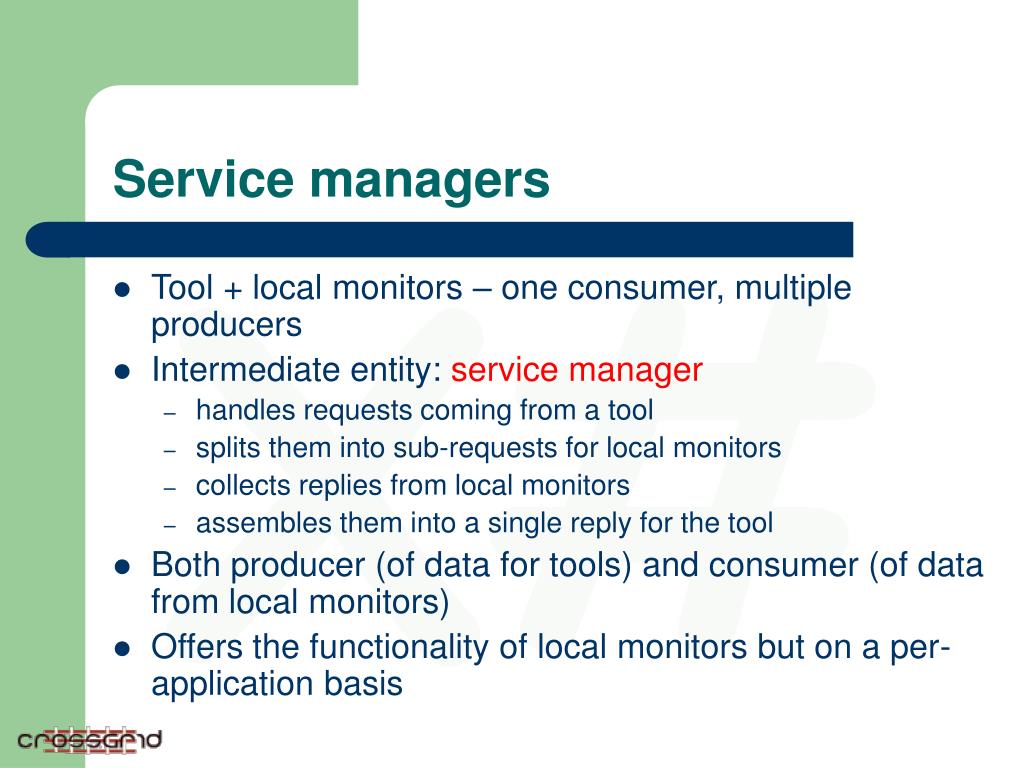 Service managers

- Tool + local monitors – one consumer, multiple producers
- Intermediate entity: service manager
  – handles requests coming from a tool
  – splits them into sub-requests for local monitors
  – collects replies from local monitors
  – assembles them into a single reply for the tool
- Both producer (of data for tools) and consumer (of data from local monitors)
- Offers the functionality of local monitors but on a per-application basis

crossgrid